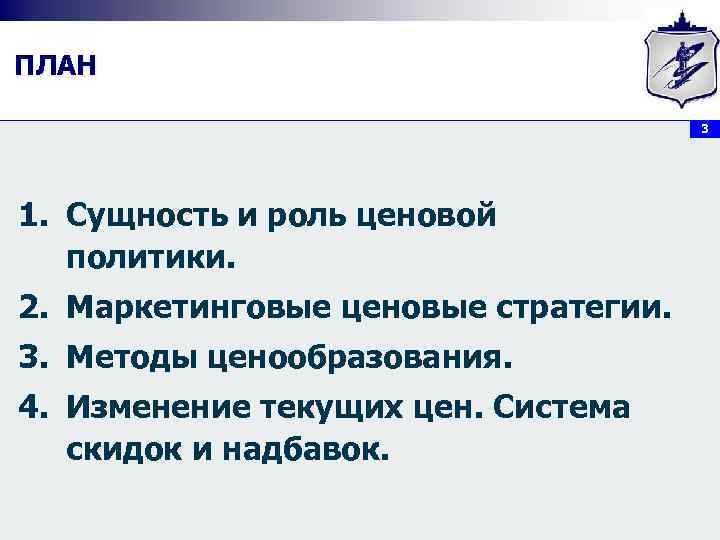 ПЛАН

3

1. Сущность и роль ценовой политики.
2. Маркетинговые ценовые стратегии.
3. Методы ценообразования.
4. Изменение текущих цен. Система скидок и надбавок.